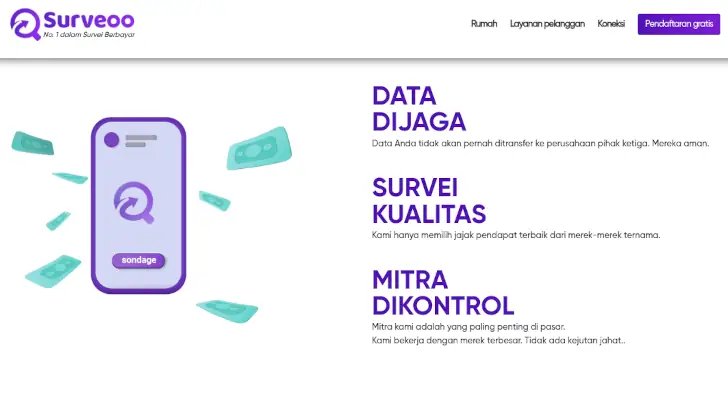 Surveoo
No. 1 dalam Survei Berbayar

Rumah Layanan pelanggan Koneksi Pendaftaran gratis

sondage

DATA DIJAGA
Data Anda tidak akan pernah ditransfer ke perusahaan pihak ketiga. Mereka aman.

SURVEI KUALITAS
Kami hanya memilih jajak pendapat terbaik dari merek-merek ternama.

MITRA DIKONTROL
Mitra kami adalah yang paling penting di pasar.
Kami bekerja dengan merek terbesar. Tidak ada kejutan jahat..